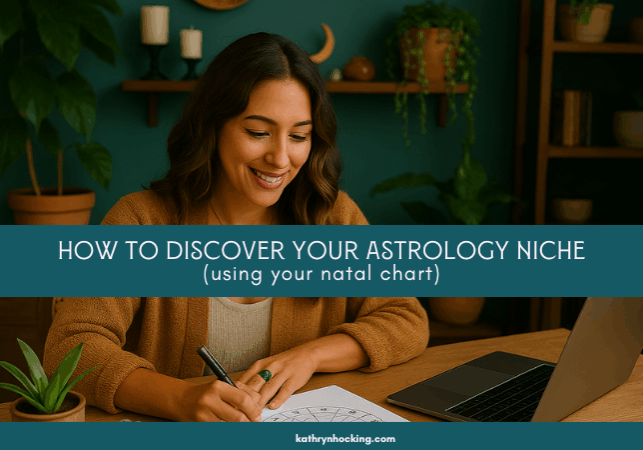 HOW TO DISCOVER YOUR ASTROLOGY NICHE
(using your natal chart)

kathrynhocking.com